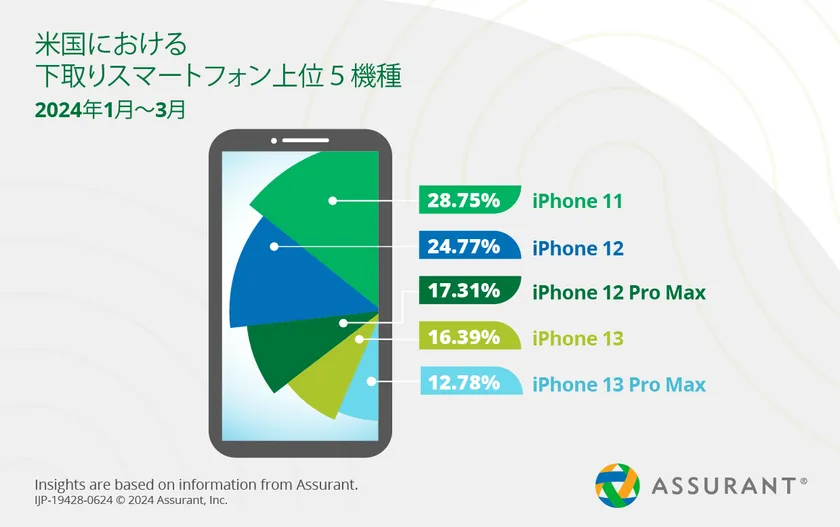 米国における
下取りスマートフォン上位 5 機種
2024年1月～3月

28.75% iPhone 11
24.77% iPhone 12
17.31% iPhone 12 Pro Max
16.39% iPhone 13
12.78% iPhone 13 Pro Max

Insights are based on information from Assurant.
IJP-19428-0624 © 2024 Assurant, Inc.

ASSURANT®